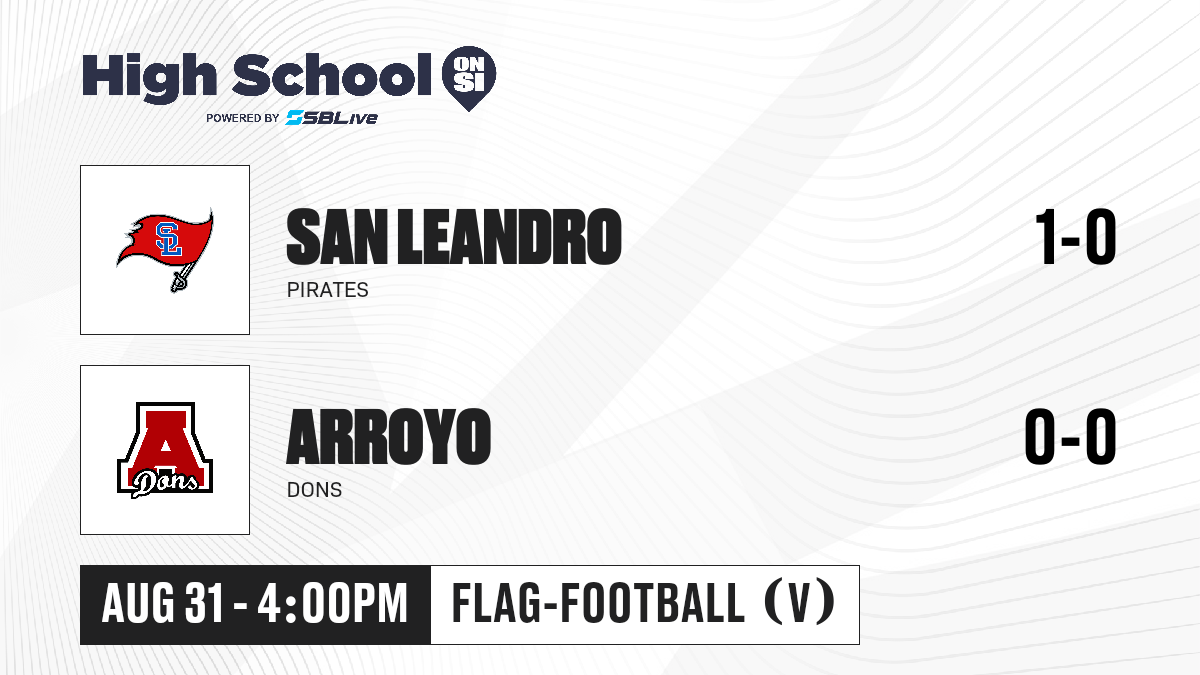 High School ON SI
POWERED BY SBLive

SL

SAN LEANDRO
PIRATES
1-0

A
Dons

ARROYO
DONS
0-0

AUG 31 - 4:00PM
FLAG-FOOTBALL (V)